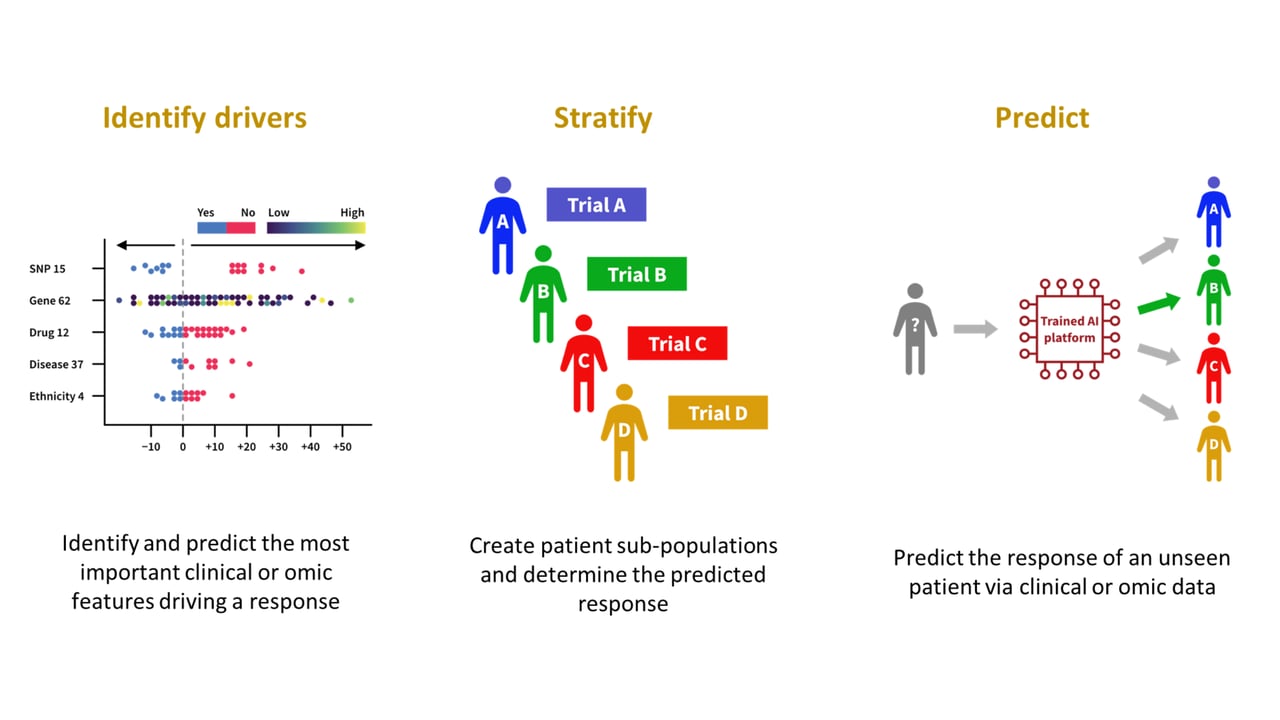 Identify drivers

Yes No Low High

SNP 15
Gene 62
Drug 12
Disease 37
Ethnicity 4

−10 0 +10 +20 +30 +40 +50

Identify and predict the most important clinical or omic features driving a response

Stratify

A Trial A
B Trial B
C Trial C
D Trial D

Create patient sub-populations and determine the predicted response

Predict

?
Trained AI platform
A
B
C
D

Predict the response of an unseen patient via clinical or omic data